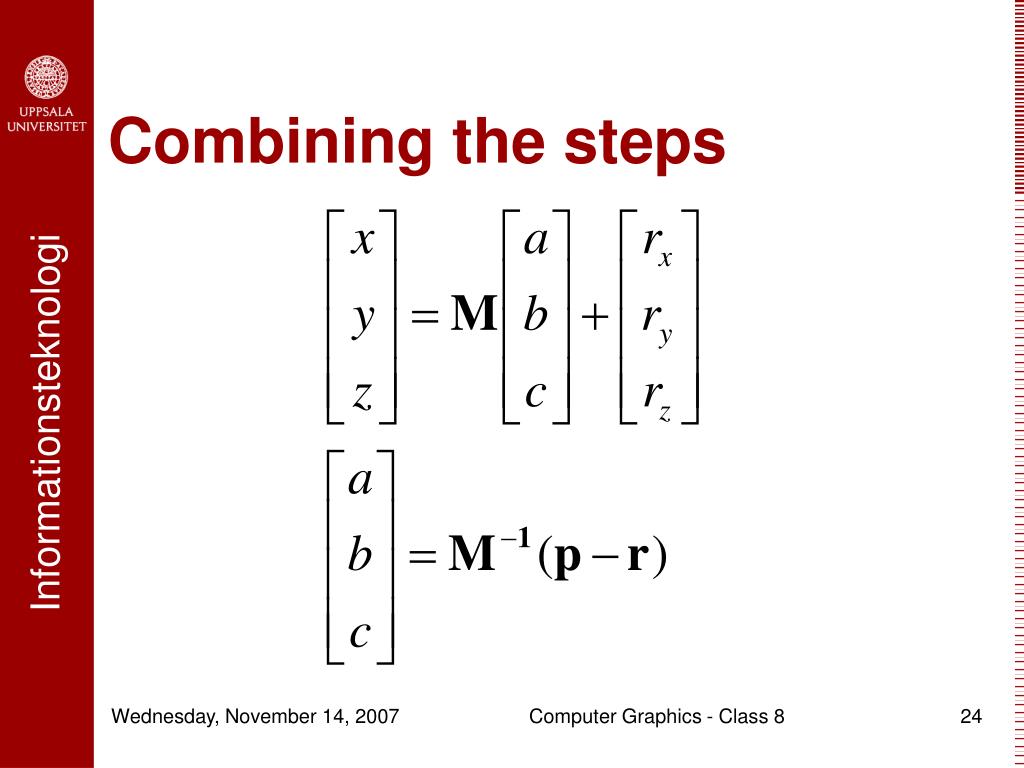 UPPSALA UNIVERSITET

Informationsteknologi

Combining the steps

$\begin{bmatrix} x \\ y \\ z \end{bmatrix} = \mathbf{M} \begin{bmatrix} a \\ b \\ c \end{bmatrix} + \begin{bmatrix} r_x \\ r_y \\ r_z \end{bmatrix}$

$\begin{bmatrix} a \\ b \\ c \end{bmatrix} = \mathbf{M}^{-1}(\mathbf{p} - \mathbf{r})$

Wednesday, November 14, 2007

Computer Graphics - Class 8

24